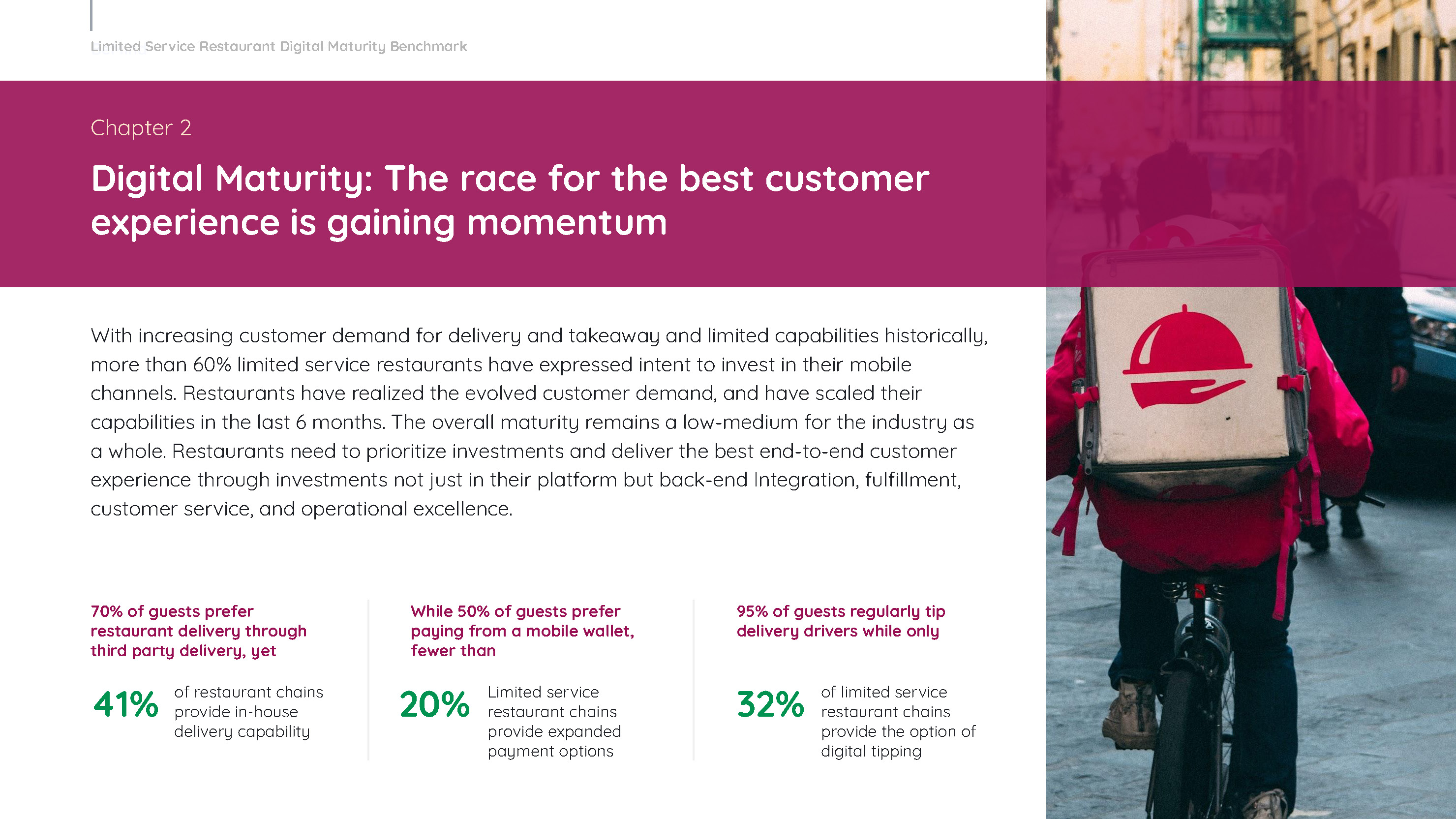 Limited Service Restaurant Digital Maturity Benchmark

Chapter 2

Digital Maturity: The race for the best customer experience is gaining momentum

With increasing customer demand for delivery and takeaway and limited capabilities historically, more than 60% limited service restaurants have expressed intent to invest in their mobile channels. Restaurants have realized the evolved customer demand, and have scaled their capabilities in the last 6 months. The overall maturity remains a low-medium for the industry as a whole. Restaurants need to prioritize investments and deliver the best end-to-end customer experience through investments not just in their platform but back-end Integration, fulfillment, customer service, and operational excellence.

70% of guests prefer restaurant delivery through third party delivery, yet

41% of restaurant chains provide in-house delivery capability

While 50% of guests prefer paying from a mobile wallet, fewer than

20% Limited service restaurant chains provide expanded payment options

95% of guests regularly tip delivery drivers while only

32% of limited service restaurant chains provide the option of digital tipping